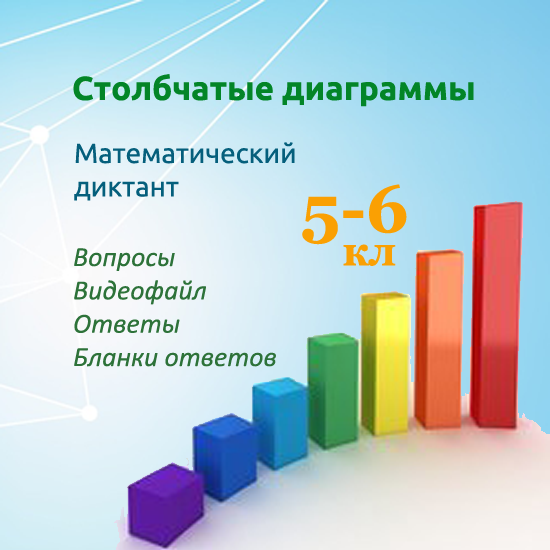 Столбчатые диаграммы

Математический диктант

5-6 кл

Вопросы
Видеофайл
Ответы
Бланки ответов